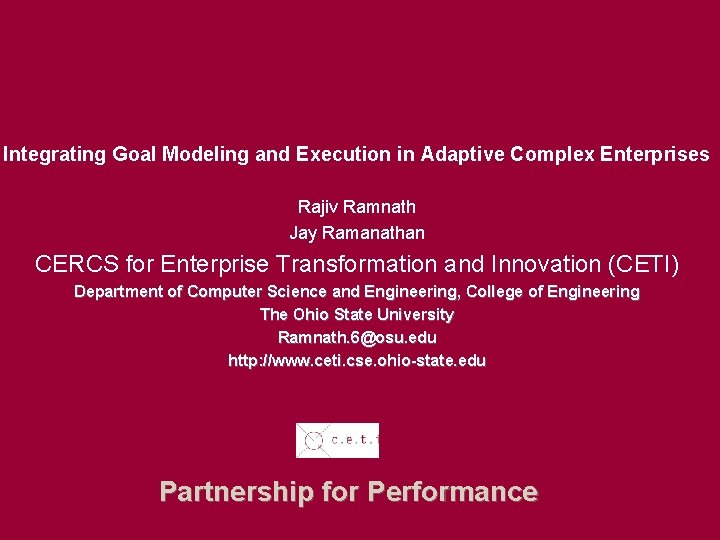 Integrating Goal Modeling and Execution in Adaptive Complex Enterprises

Rajiv Ramnath
Jay Ramanathan

CERCS for Enterprise Transformation and Innovation (CETI)
Department of Computer Science and Engineering, College of Engineering
The Ohio State University
Ramnath.6@osu.edu
http://www.ceti.cse.ohio-state.edu

c.e.t.i

Partnership for Performance